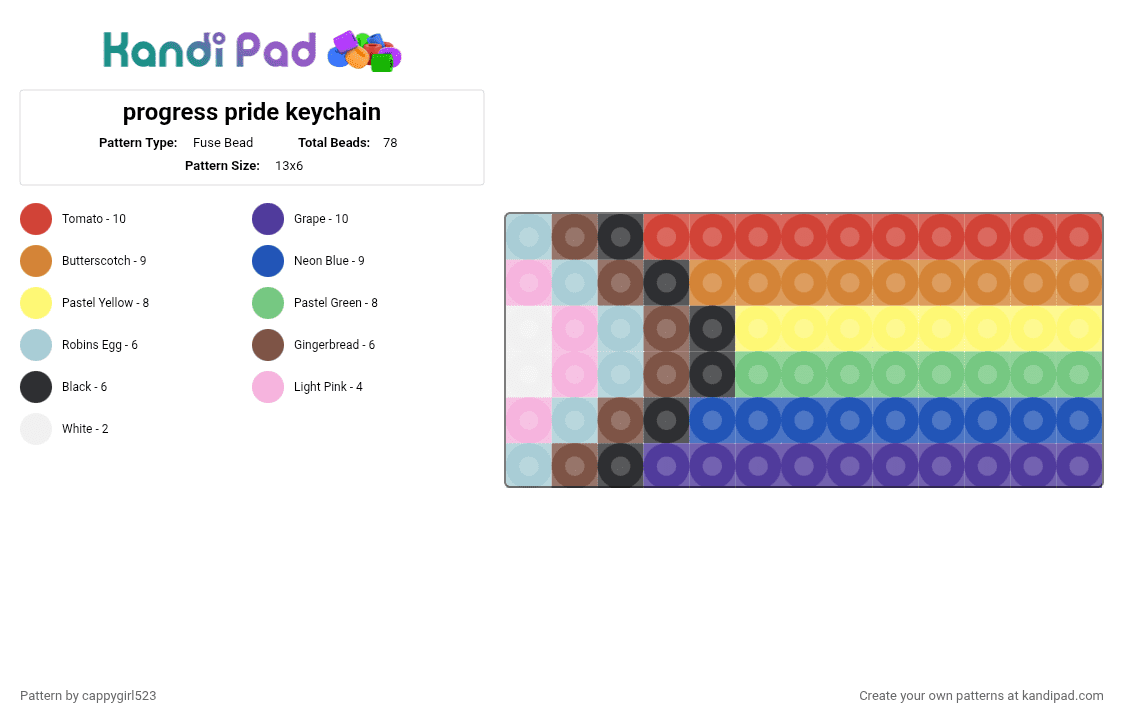 Kandi Pad

progress pride keychain

Pattern Type: Fuse Bead Total Beads: 78

Pattern Size: 13x6

Tomato - 10

Butterscotch - 9

Pastel Yellow - 8

Robins Egg - 6

Black - 6

White - 2

Grape - 10

Neon Blue - 9

Pastel Green - 8

Gingerbread - 6

Light Pink - 4

Pattern by cappygirl523

Create your own patterns at kandipad.com